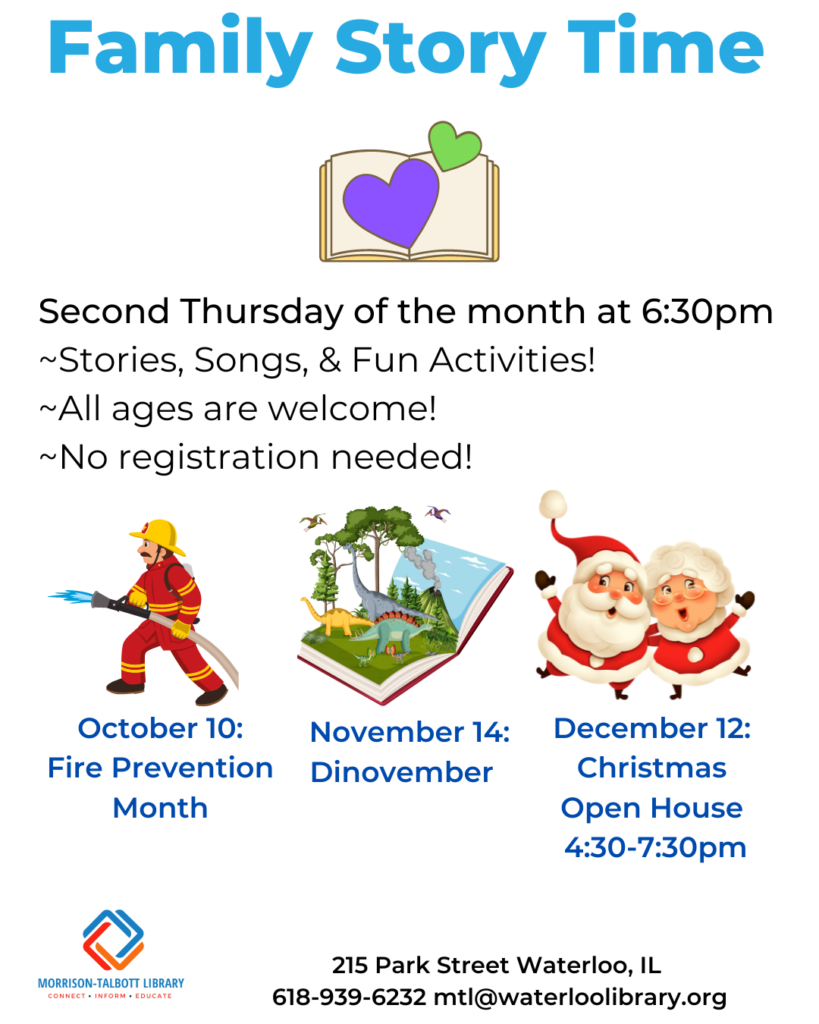 Family Story Time

Second Thursday of the month at 6:30pm
~Stories, Songs, & Fun Activities!
~All ages are welcome!
~No registration needed!

October 10: Fire Prevention Month

November 14: Dinovember

December 12: Christmas Open House 4:30-7:30pm

MORRISON-TALBOTT LIBRARY
CONNECT • INFORM • EDUCATE

215 Park Street Waterloo, IL
618-939-6232 mtl@waterloolibrary.org